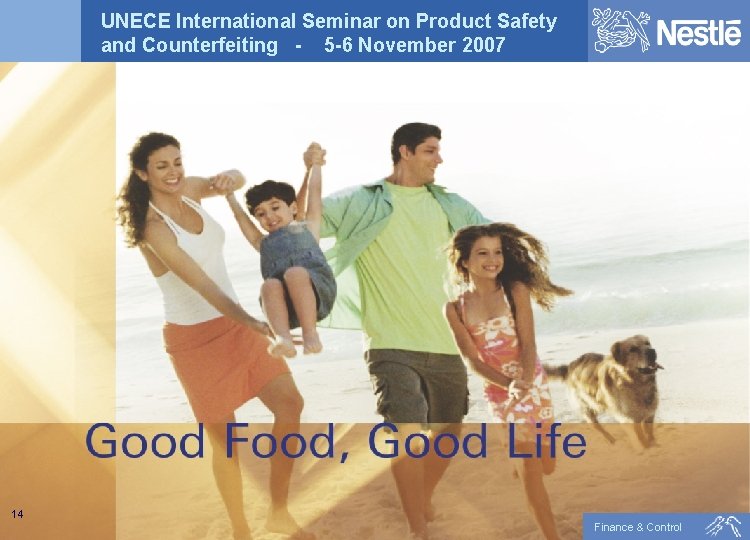 UNECE International Seminar on Product Safety and Counterfeiting - 5-6 November 2007

Nestlé

Good Food, Good Life

14

Finance & Control